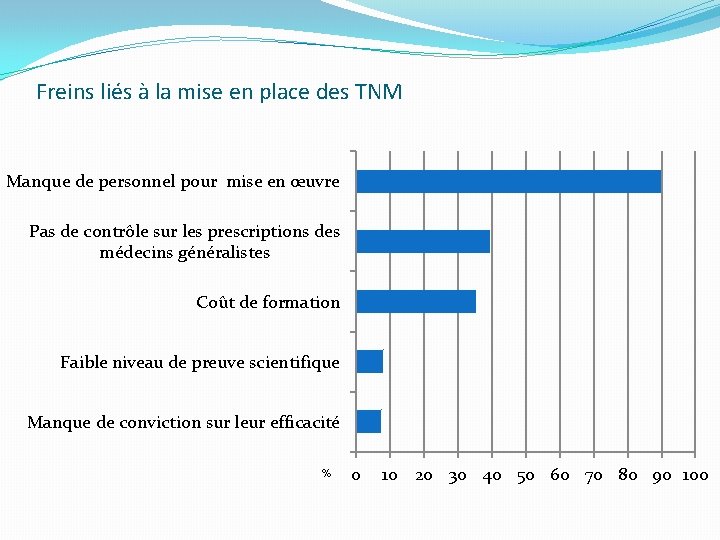 Freins liés à la mise en place des TNM

Manque de personnel pour mise en œuvre

Pas de contrôle sur les prescriptions des médecins généralistes

Coût de formation

Faible niveau de preuve scientifique

Manque de conviction sur leur efficacité

%
0
10
20
30
40
50
60
70
80
90
100